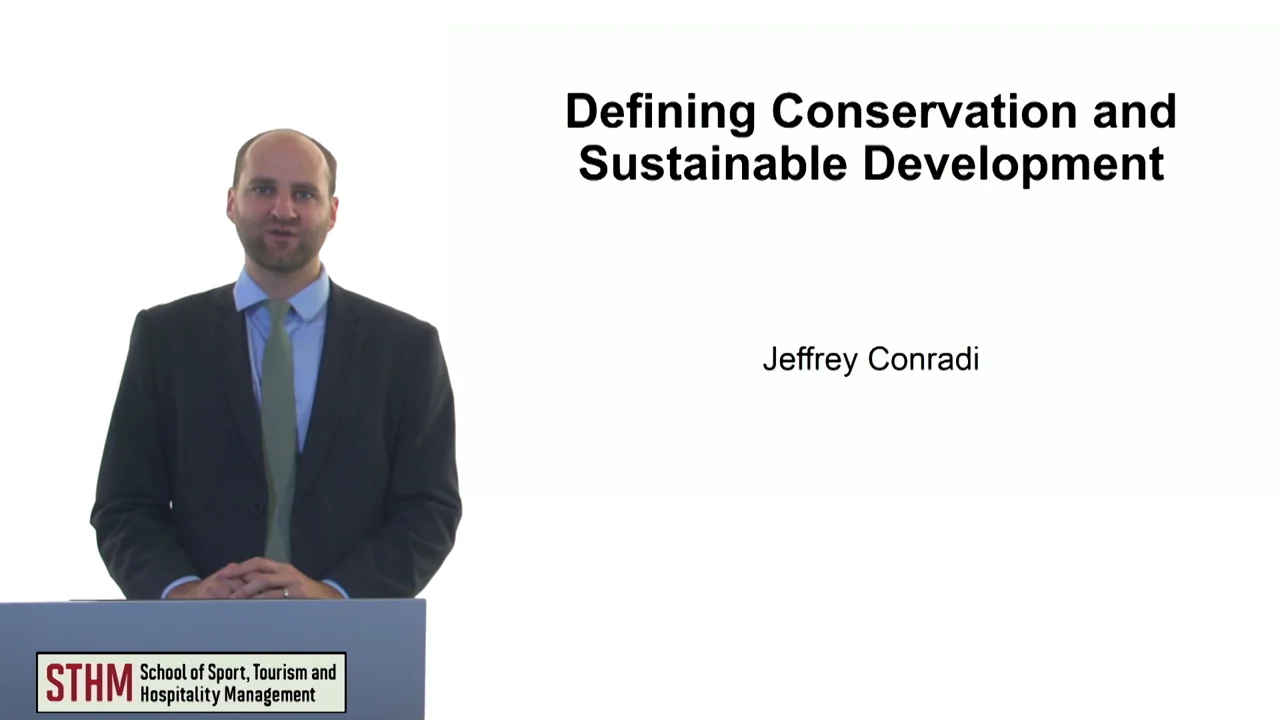 Defining Conservation and Sustainable Development

Jeffrey Conradi

STHM School of Sport, Tourism and Hospitality Management